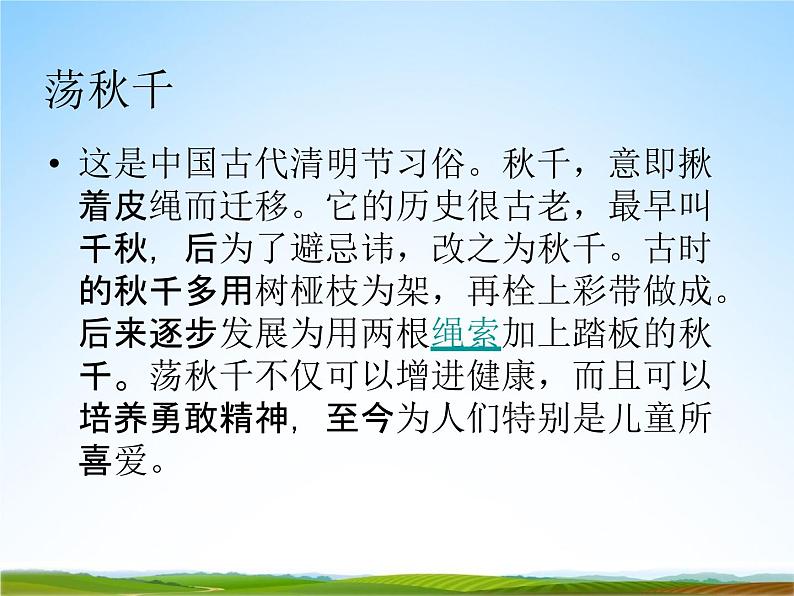 荡秋千

• 这是中国古代清明节习俗。秋千，意即揪着皮绳而迁移。它的历史很古老，最早叫千秋，后为了避忌讳，改之为秋千。古时的秋千多用树桠枝为架，再栓上彩带做成。后来逐步发展为用两根绳索加上踏板的秋千。荡秋千不仅可以增进健康，而且可以培养勇敢精神，至今为人们特别是儿童所喜爱。